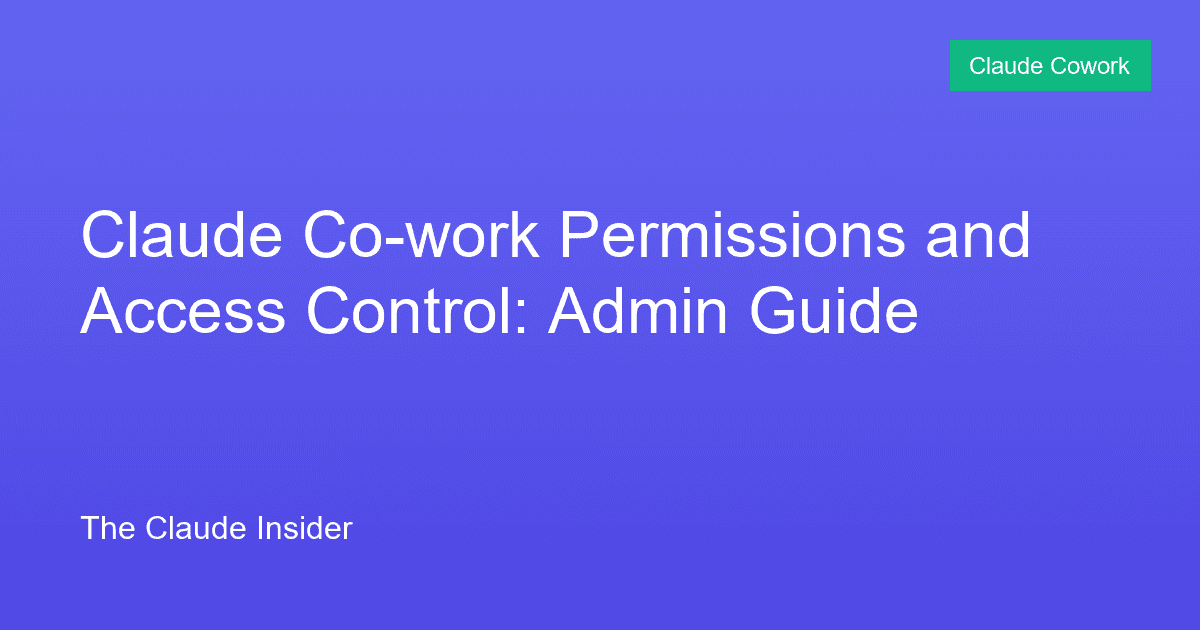 Claude Cowork

Claude Co-work Permissions and Access Control: Admin Guide

The Claude Insider